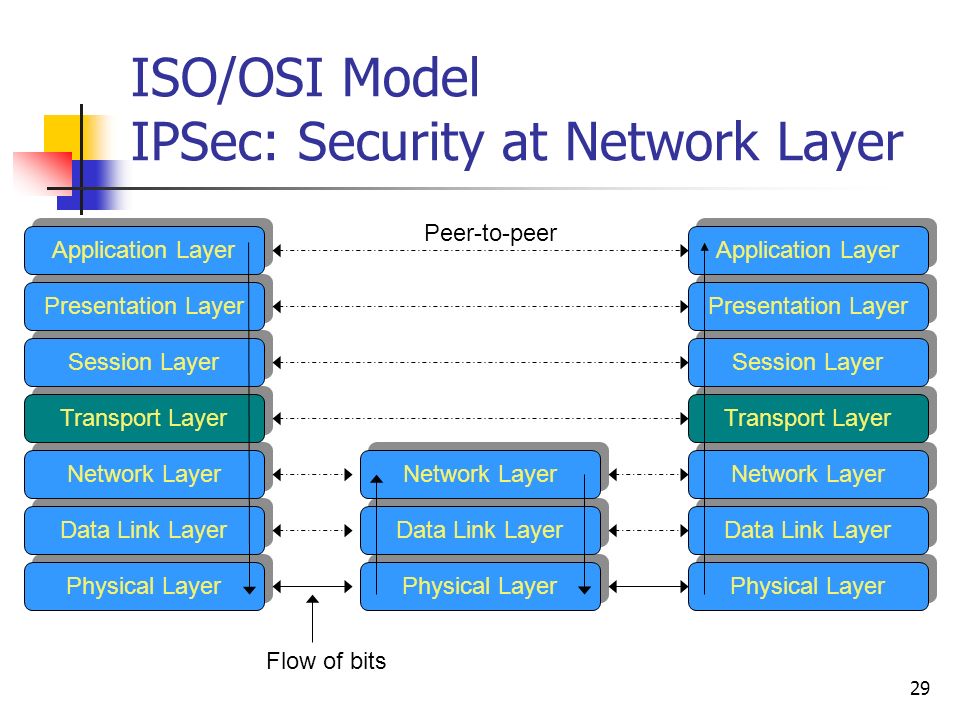 ISO/OSI Model
IPSec: Security at Network Layer

Peer-to-peer

Application Layer
Presentation Layer
Session Layer
Transport Layer
Network Layer
Data Link Layer
Physical Layer

Network Layer
Data Link Layer
Physical Layer

Application Layer
Presentation Layer
Session Layer
Transport Layer
Network Layer
Data Link Layer
Physical Layer

Flow of bits

29